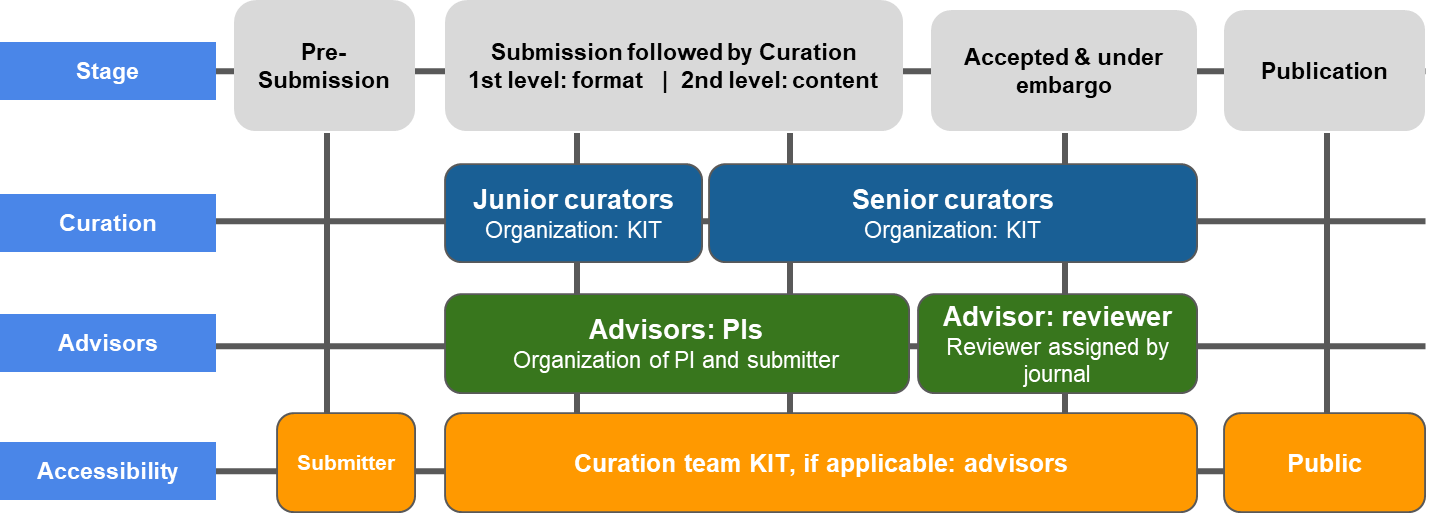 Stage

Pre-Submission

Submission followed by Curation
1st level: format | 2nd level: content

Accepted & under embargo

Publication

Curation

Junior curators
Organization: KIT

Senior curators
Organization: KIT

Advisors

Advisors: PIs
Organization of PI and submitter

Advisor: reviewer
Reviewer assigned by journal

Accessibility

Submitter

Curation team KIT, if applicable: advisors

Public